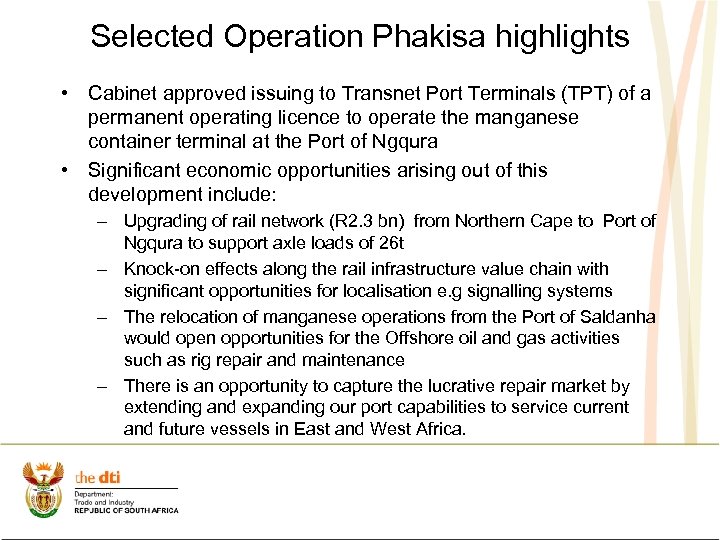 Selected Operation Phakisa highlights

• Cabinet approved issuing to Transnet Port Terminals (TPT) of a permanent operating licence to operate the manganese container terminal at the Port of Ngqura

• Significant economic opportunities arising out of this development include:
– Upgrading of rail network (R2.3 bn) from Northern Cape to Port of Ngqura to support axle loads of 26t
– Knock-on effects along the rail infrastructure value chain with significant opportunities for localisation e.g signalling systems
– The relocation of manganese operations from the Port of Saldanha would open opportunities for the Offshore oil and gas activities such as rig repair and maintenance
– There is an opportunity to capture the lucrative repair market by extending and expanding our port capabilities to service current and future vessels in East and West Africa.

the dti
Department:
Trade and Industry
REPUBLIC OF SOUTH AFRICA